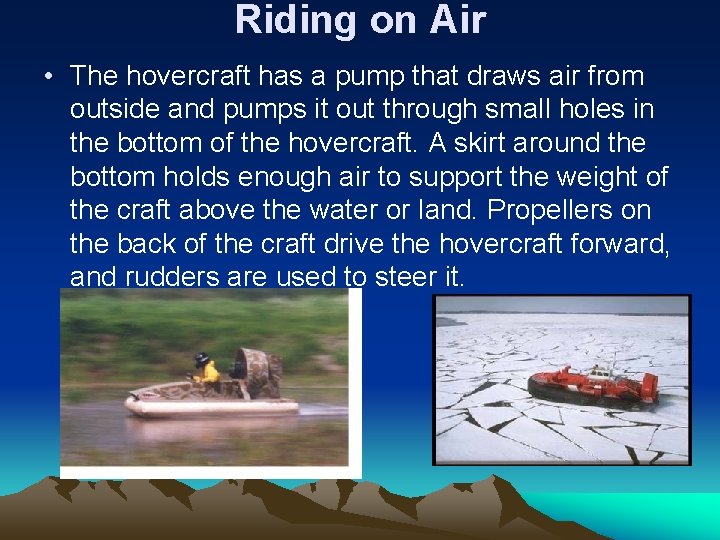 Riding on Air

• The hovercraft has a pump that draws air from outside and pumps it out through small holes in the bottom of the hovercraft. A skirt around the bottom holds enough air to support the weight of the craft above the water or land. Propellers on the back of the craft drive the hovercraft forward, and rudders are used to steer it.